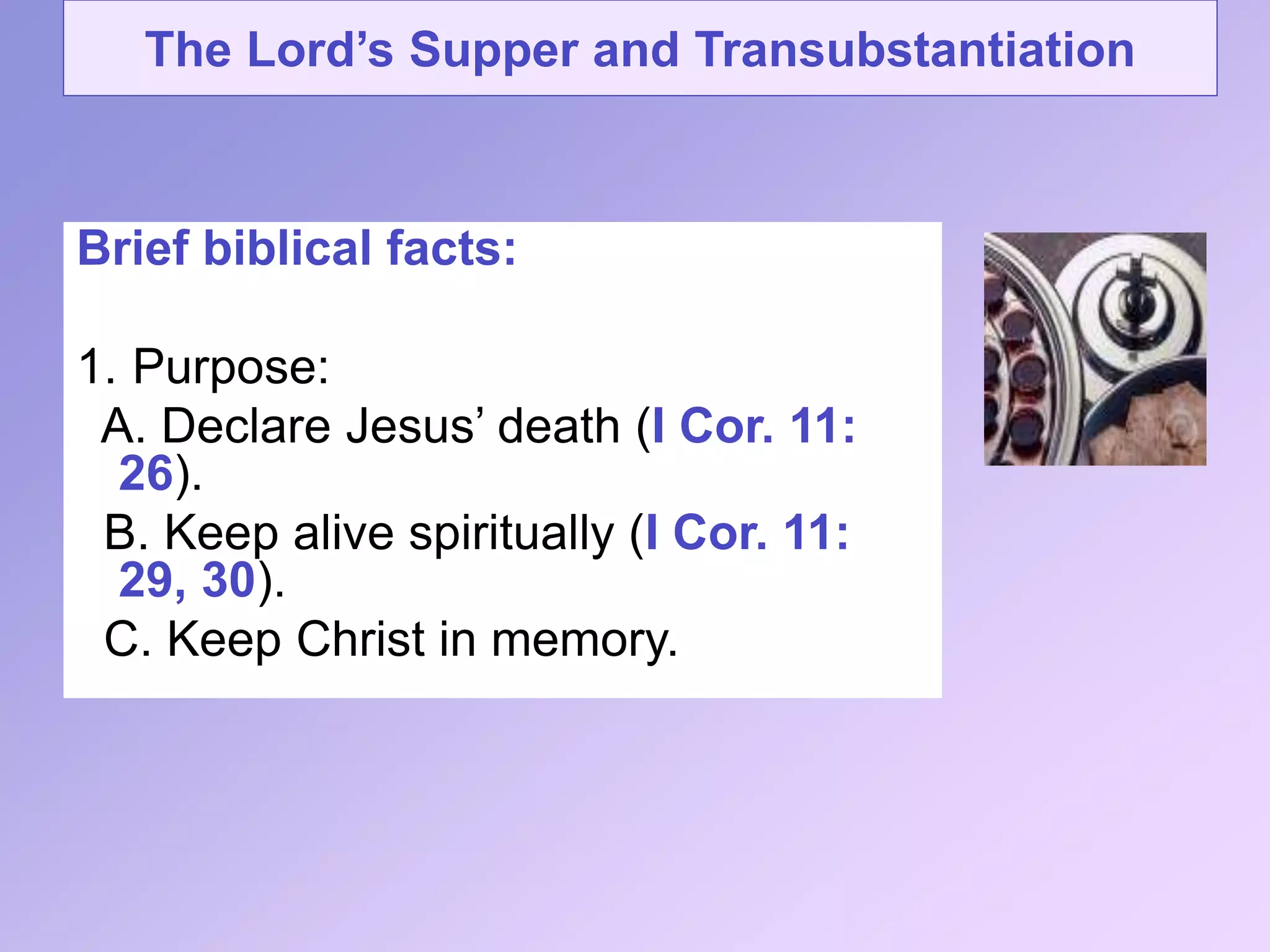 The Lord’s Supper and Transubstantiation

Brief biblical facts:

1. Purpose:
A. Declare Jesus’ death (I Cor. 11: 26).
B. Keep alive spiritually (I Cor. 11: 29, 30).
C. Keep Christ in memory.